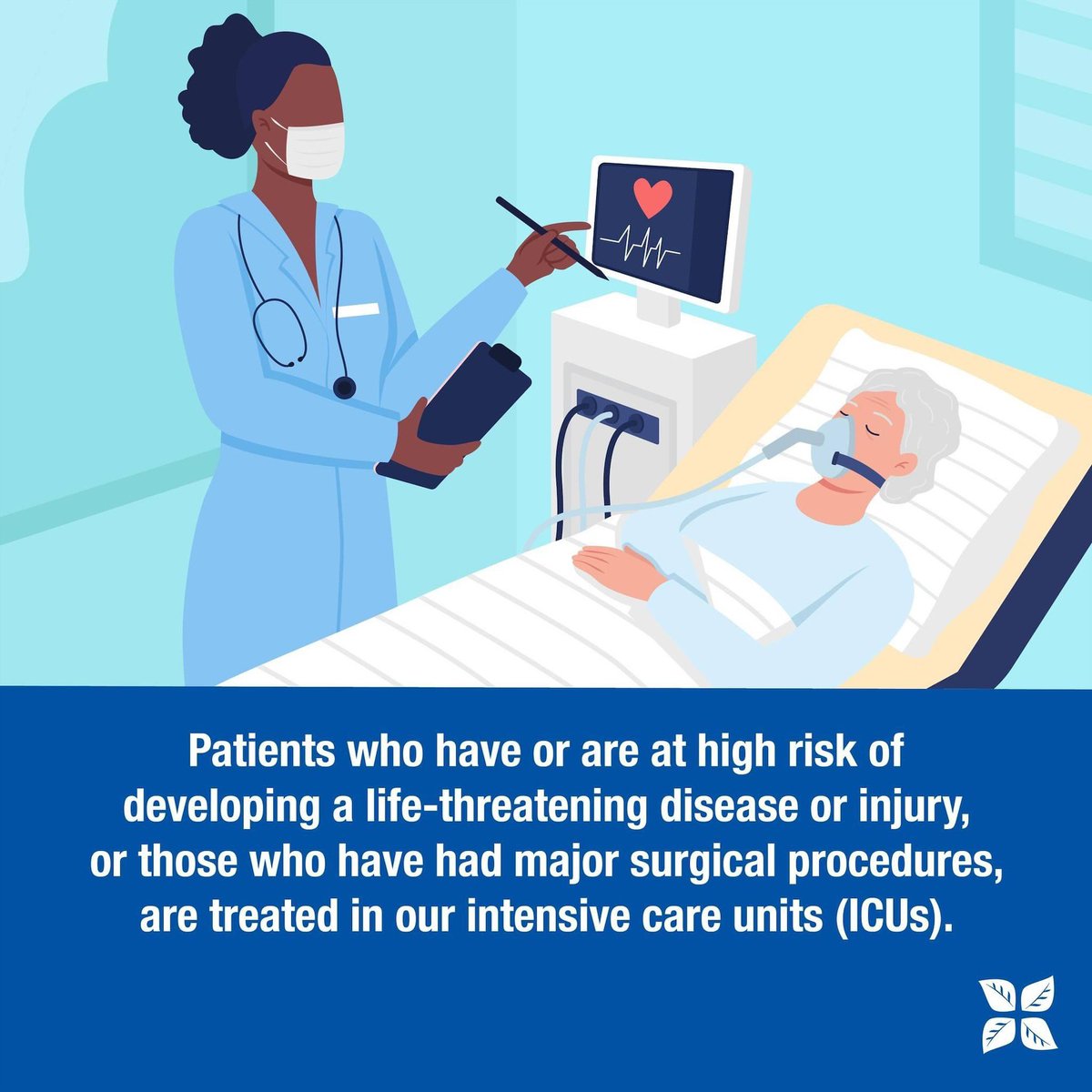 Patients who have or are at high risk of developing a life-threatening disease or injury, or those who have had major surgical procedures, are treated in our intensive care units (ICUs).